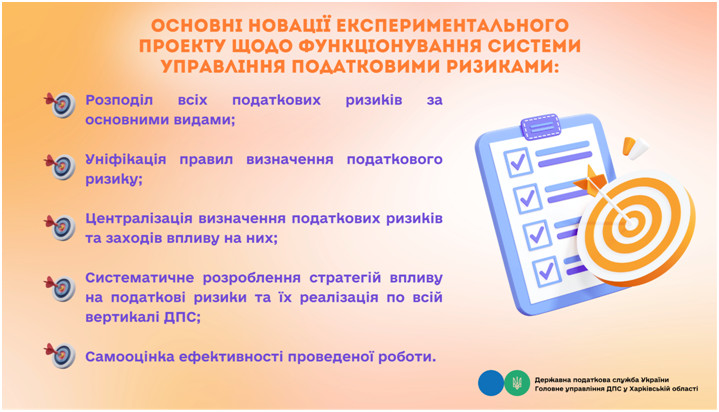 ОСНОВНІ НОВАЦІЇ ЕКСПЕРИМЕНТАЛЬНОГО ПРОЕКТУ ЩОДО ФУНКЦІОНУВАННЯ СИСТЕМИ УПРАВЛІННЯ ПОДАТКОВИМИ РИЗИКАМИ:

Розподіл всіх податкових ризиків за основними видами;

Уніфікація правил визначення податкового ризику;

Централізація визначення податкових ризиків та заходів впливу на них;

Систематичне розроблення стратегій впливу на податкові ризики та їх реалізація по всій вертикалі ДПС;

Самооцінка ефективності проведеної роботи.

Державна податкова служба України
Головне управління ДПС у Харківській області